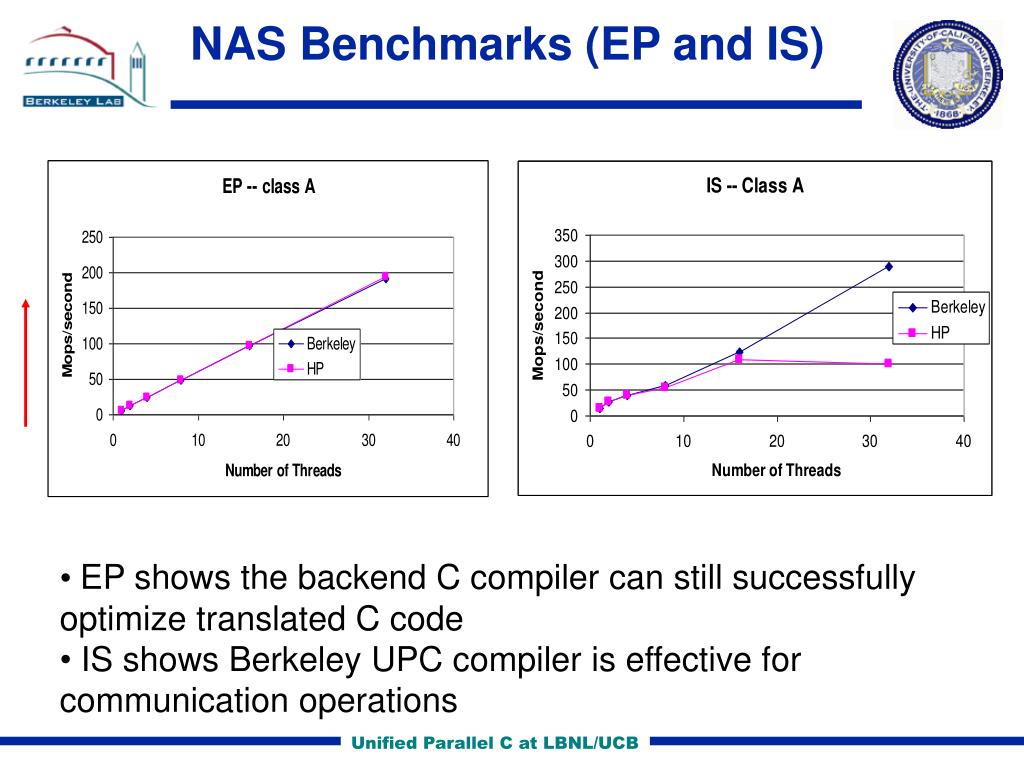 BERKELEY LAB

NAS Benchmarks (EP and IS)

THE UNIVERSITY OF CALIFORNIA BERKELEY 1868

EP -- class A

Mops/second

250
200
150
100
50
0

0 10 20 30 40

Number of Threads

Berkeley
HP

IS -- Class A

Mops/second

350
300
250
200
150
100
50
0

0 10 20 30 40

Number of Threads

Berkeley
HP

• EP shows the backend C compiler can still successfully optimize translated C code
• IS shows Berkeley UPC compiler is effective for communication operations

Unified Parallel C at LBNL/UCB